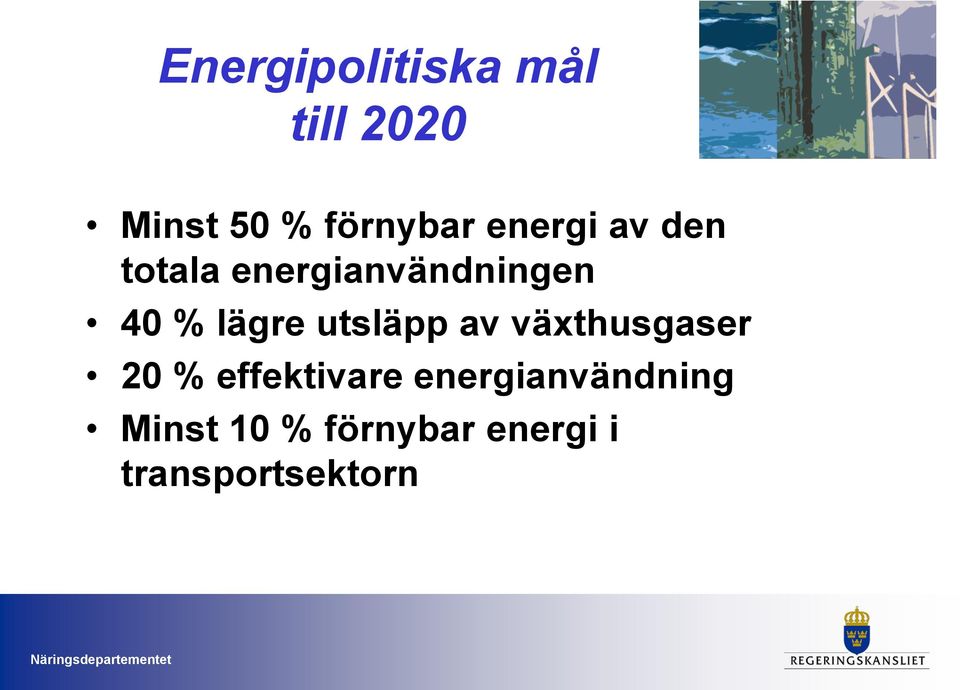 Energipolitiska mål
till 2020

• Minst 50 % förnybar energi av den totala energianvändningen
• 40 % lägre utsläpp av växthusgaser
• 20 % effektivare energianvändning
• Minst 10 % förnybar energi i transportsektorn

Näringsdepartementet

REGERINGSKANSLIET